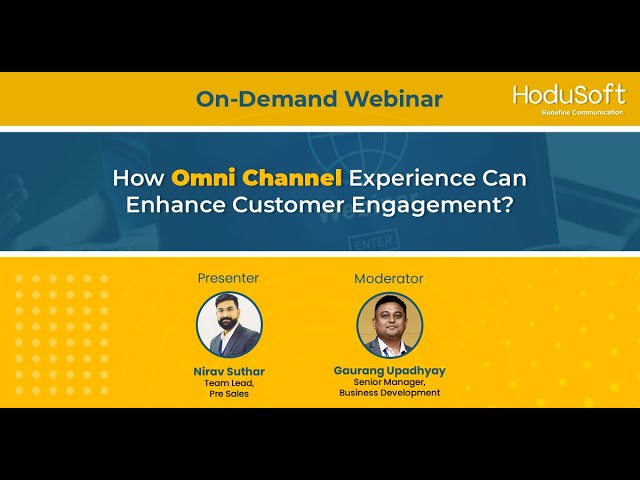 On-Demand Webinar

HoduSoft
Redefine Communication

How Omni Channel Experience Can Enhance Customer Engagement?

ENTER

Presenter

Nirav Suthar
Team Lead,
Pre Sales

Moderator

Gaurang Upadhyay
Senior Manager,
Business Development